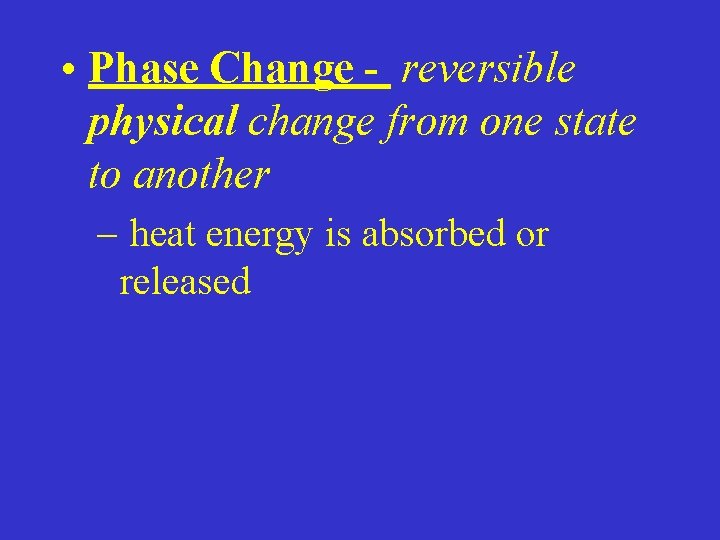 • Phase Change - reversible physical change from one state to another

– heat energy is absorbed or released